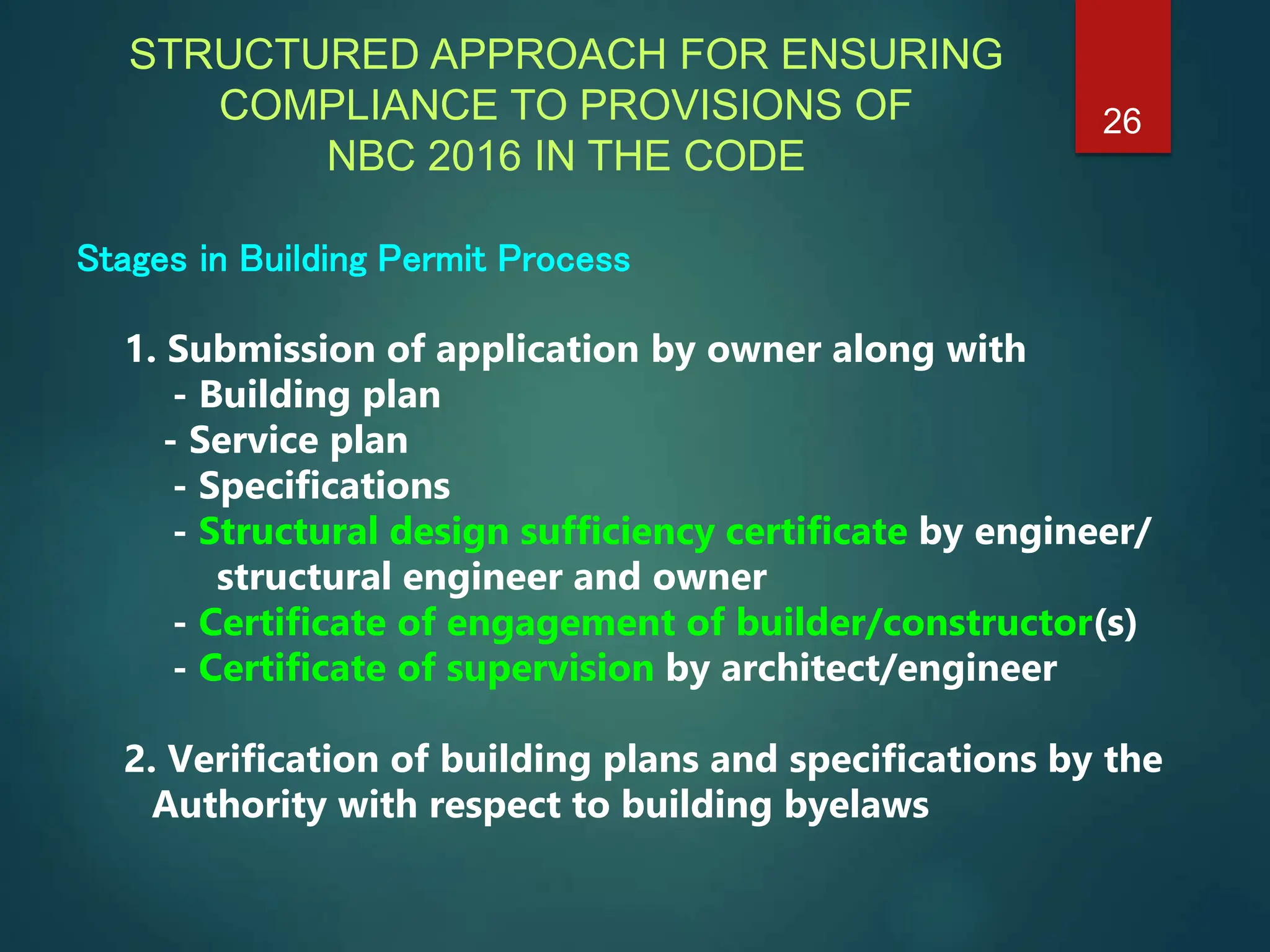 STRUCTURED APPROACH FOR ENSURING COMPLIANCE TO PROVISIONS OF NBC 2016 IN THE CODE

26

Stages in Building Permit Process

1. Submission of application by owner along with
- Building plan
- Service plan
- Specifications
- Structural design sufficiency certificate by engineer/ structural engineer and owner
- Certificate of engagement of builder/constructor(s)
- Certificate of supervision by architect/engineer

2. Verification of building plans and specifications by the Authority with respect to building byelaws